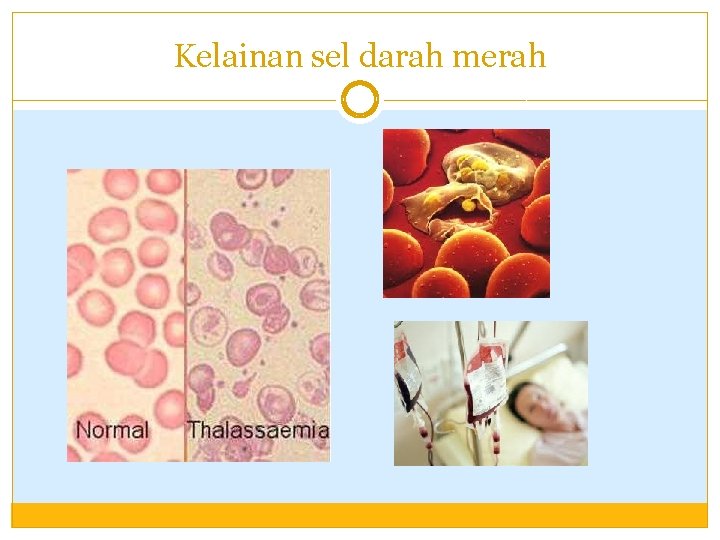 Kelainan sel darah merah

Normal Thalassaemia